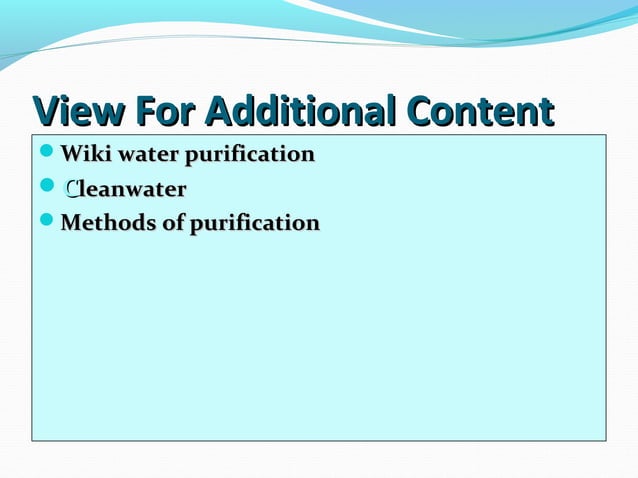 View For Additional Content

- Wiki water purification
- Cleanwater
- Methods of purification